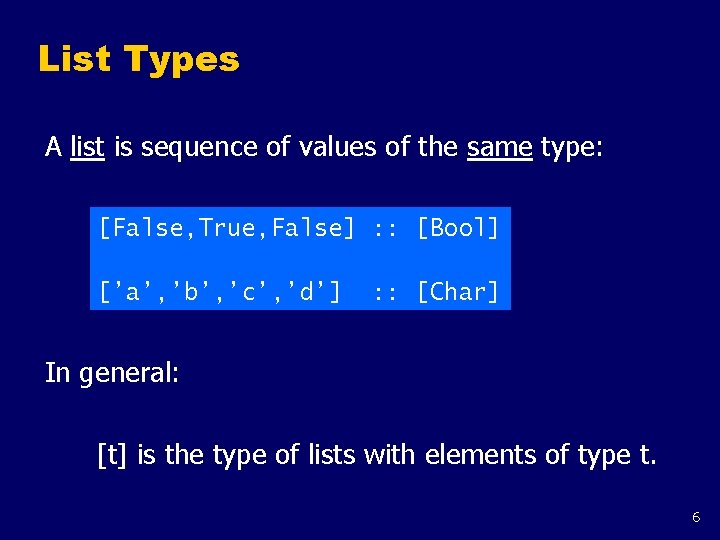 List Types

A list is sequence of values of the same type:

[False,True,False] :: [Bool]

['a','b','c','d']  :: [Char]

In general:

[t] is the type of lists with elements of type t.

6